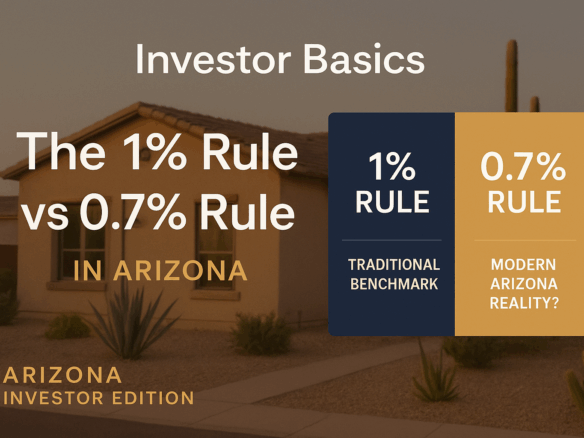 Investor Basics

The 1% Rule vs 0.7% Rule

IN ARIZONA

1% RULE

TRADITIONAL BENCHMARK

0.7% RULE

MODERN ARIZONA REALITY?

ARIZONA
INVESTOR EDITION